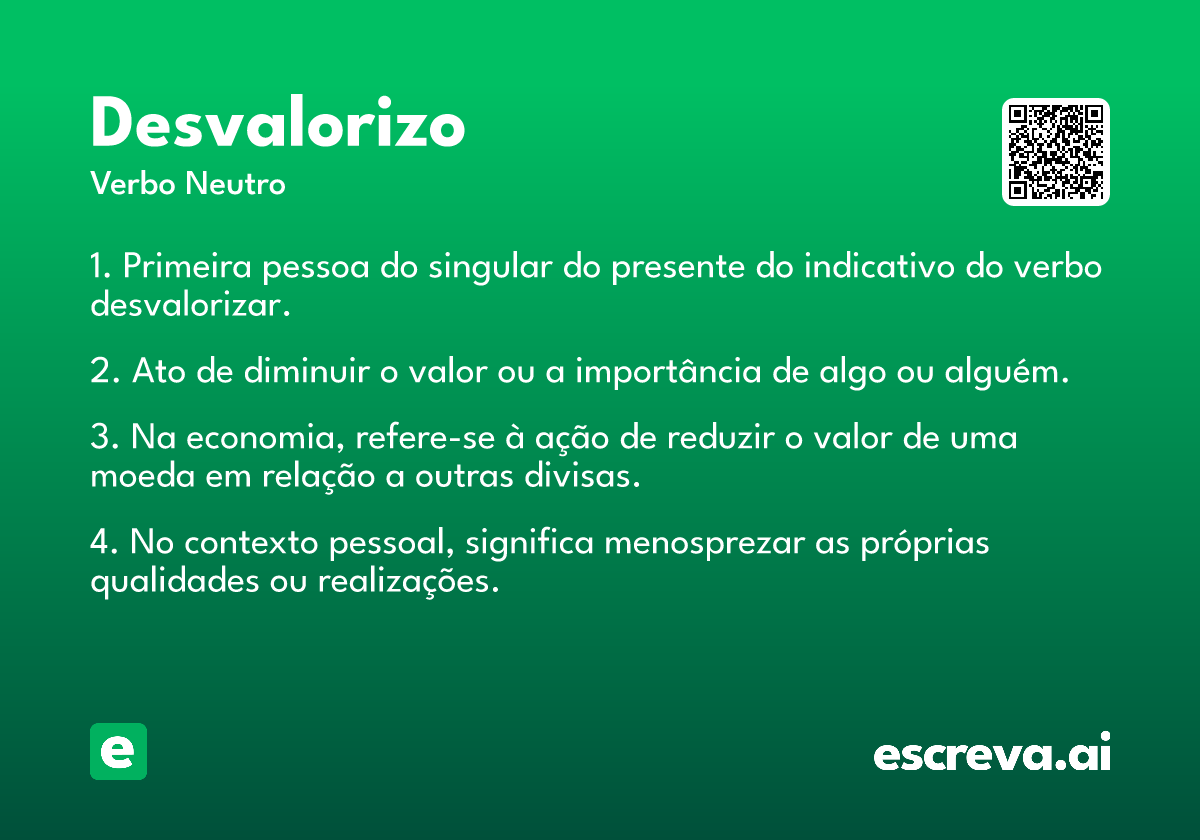 Desvalorizo

Verbo Neutro

1. Primeira pessoa do singular do presente do indicativo do verbo desvalorizar.

2. Ato de diminuir o valor ou a importância de algo ou alguém.

3. Na economia, refere-se à ação de reduzir o valor de uma moeda em relação a outras divisas.

4. No contexto pessoal, significa menosprezar as próprias qualidades ou realizações.

e

escreva.ai